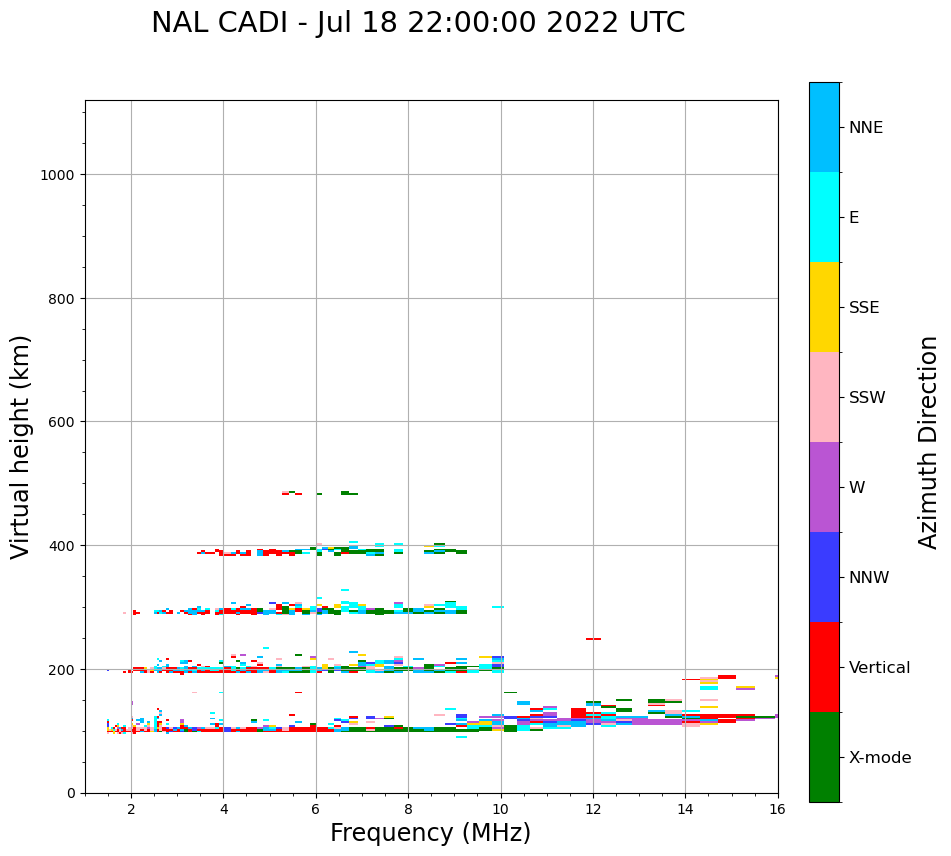 NAL CADI - Jul 18 22:00:00 2022 UTC

Virtual height (km)

1000
800
600
400
200
0

2
4
6
8
10
12
14
16

Frequency (MHz)

NNE
E
SSE
SSW
W
NNW
Vertical
X-mode

Azimuth Direction